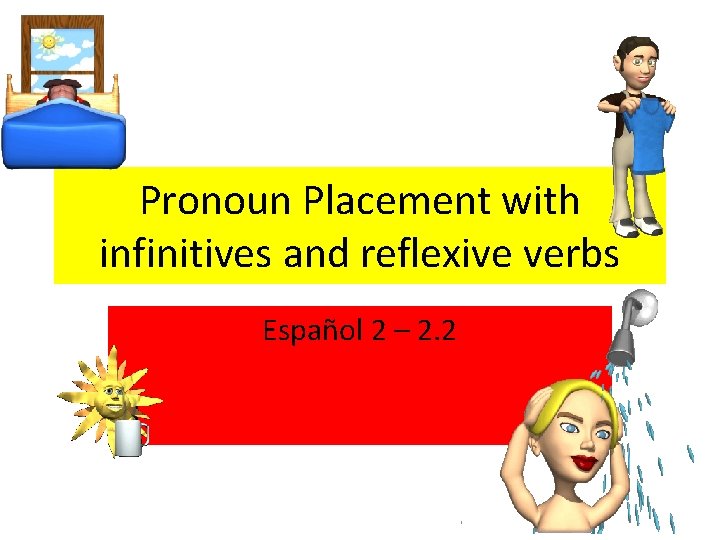 Pronoun Placement with infinitives and reflexive verbs

Español 2 – 2.2